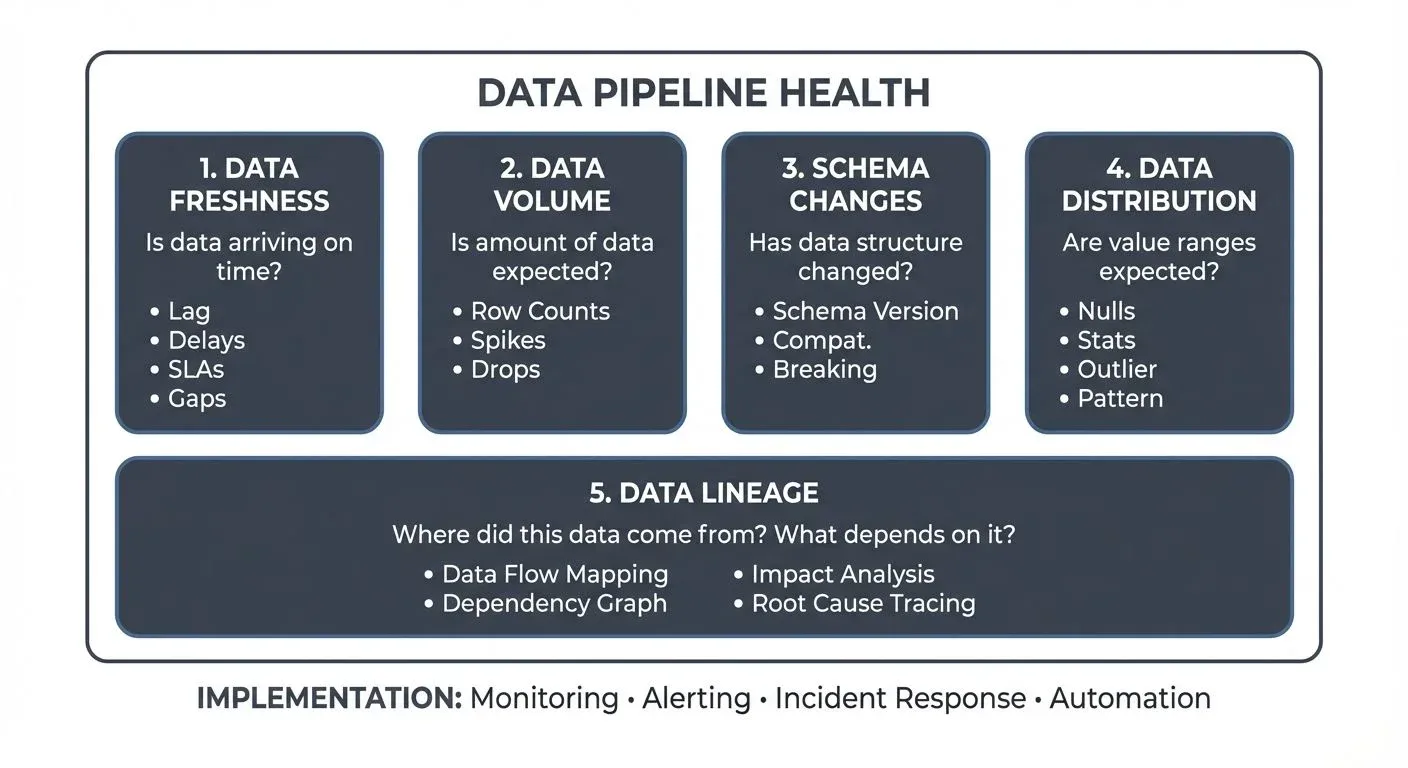 DATA PIPELINE HEALTH

1. DATA FRESHNESS
Is data arriving on time?
• Lag
• Delays
• SLAs
• Gaps

2. DATA VOLUME
Is amount of data expected?
• Row Counts
• Spikes
• Drops

3. SCHEMA CHANGES
Has data structure changed?
• Schema Version
• Compat.
• Breaking

4. DATA DISTRIBUTION
Are value ranges expected?
• Nulls
• Stats
• Outlier
• Pattern

5. DATA LINEAGE
Where did this data come from? What depends on it?
• Data Flow Mapping
• Dependency Graph
• Impact Analysis
• Root Cause Tracing

IMPLEMENTATION: Monitoring • Alerting • Incident Response • Automation